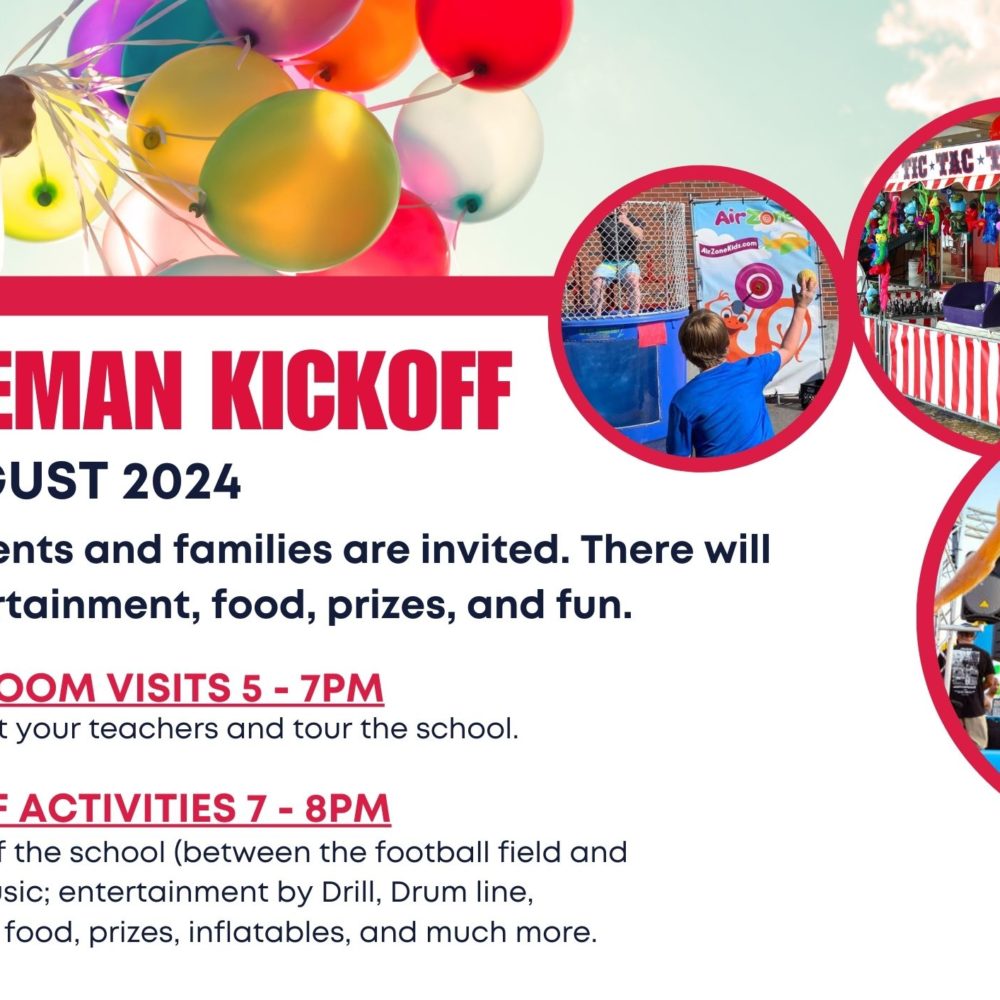 EMAN KICKOFF

GUST 2024

ents and families are invited. There will rtainment, food, prizes, and fun.

OOM VISITS 5 - 7PM

t your teachers and tour the school.

F ACTIVITIES 7 - 8PM

f the school (between the football field and usic; entertainment by Drill, Drum line, food, prizes, inflatables, and much more.

AirZone

AirZoneKids.com

TIC TAC T